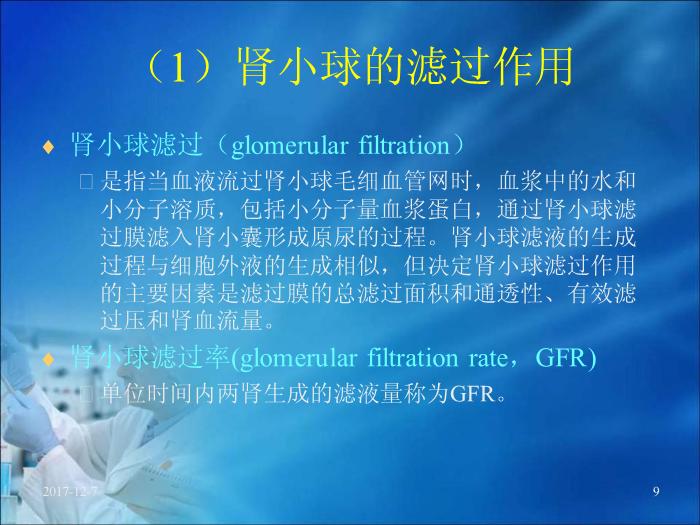 （1）肾小球的滤过作用

♦ 肾小球滤过（glomerular filtration）

□ 是指当血液流过肾小球毛细血管网时，血浆中的水和小分子溶质，包括小分子量血浆蛋白，通过肾小球滤过膜滤入肾小囊形成原尿的过程。肾小球滤液的生成过程与细胞外液的生成相似，但决定肾小球滤过作用的主要因素是滤过膜的总滤过面积和通透性、有效滤过压和肾血流量。

♦ 肾小球滤过率(glomerular filtration rate，GFR)

□ 单位时间内两肾生成的滤液量称为GFR。

2017-12-7

9